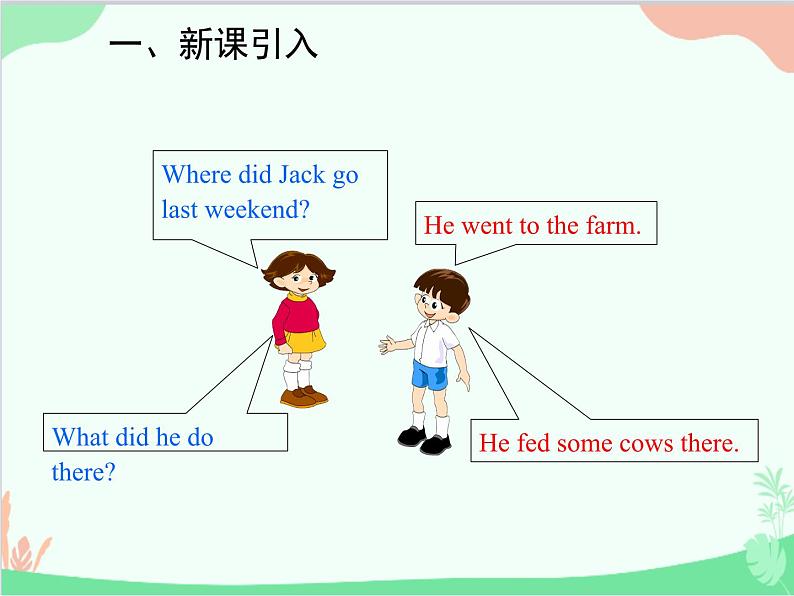 一、新课引入

Where did Jack go last weekend?

He went to the farm.

What did he do there?

He fed some cows there.